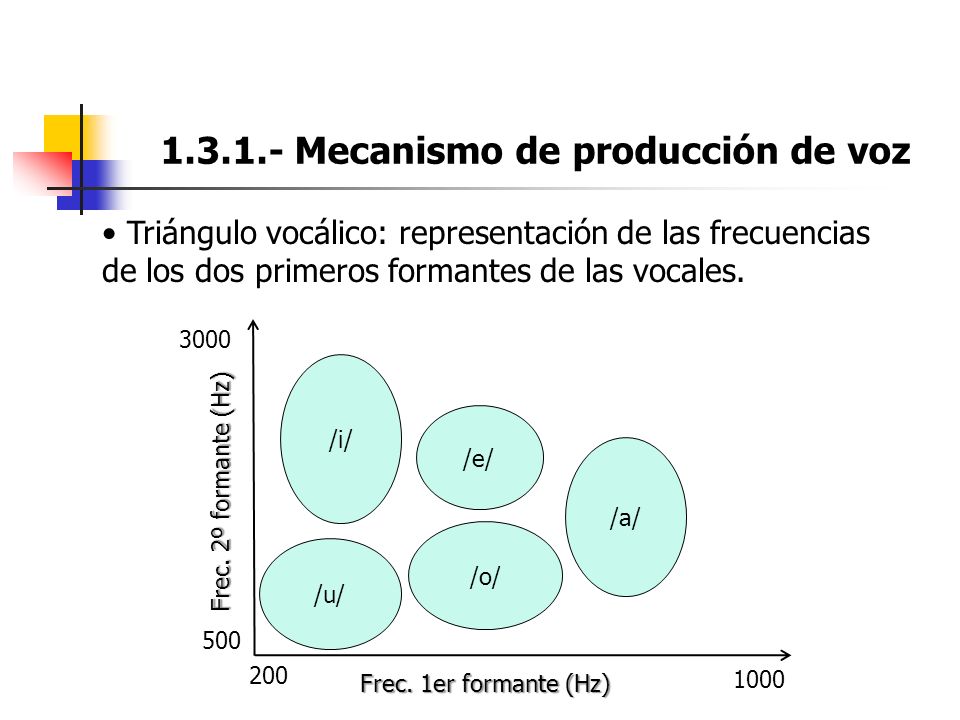 1.3.1.- Mecanismo de producción de voz

• Triángulo vocálico: representación de las frecuencias de los dos primeros formantes de las vocales.

3000

Frec. 2º formante (Hz)

500

/i/

/e/

/a/

/u/

/o/

200

Frec. 1er formante (Hz)

1000